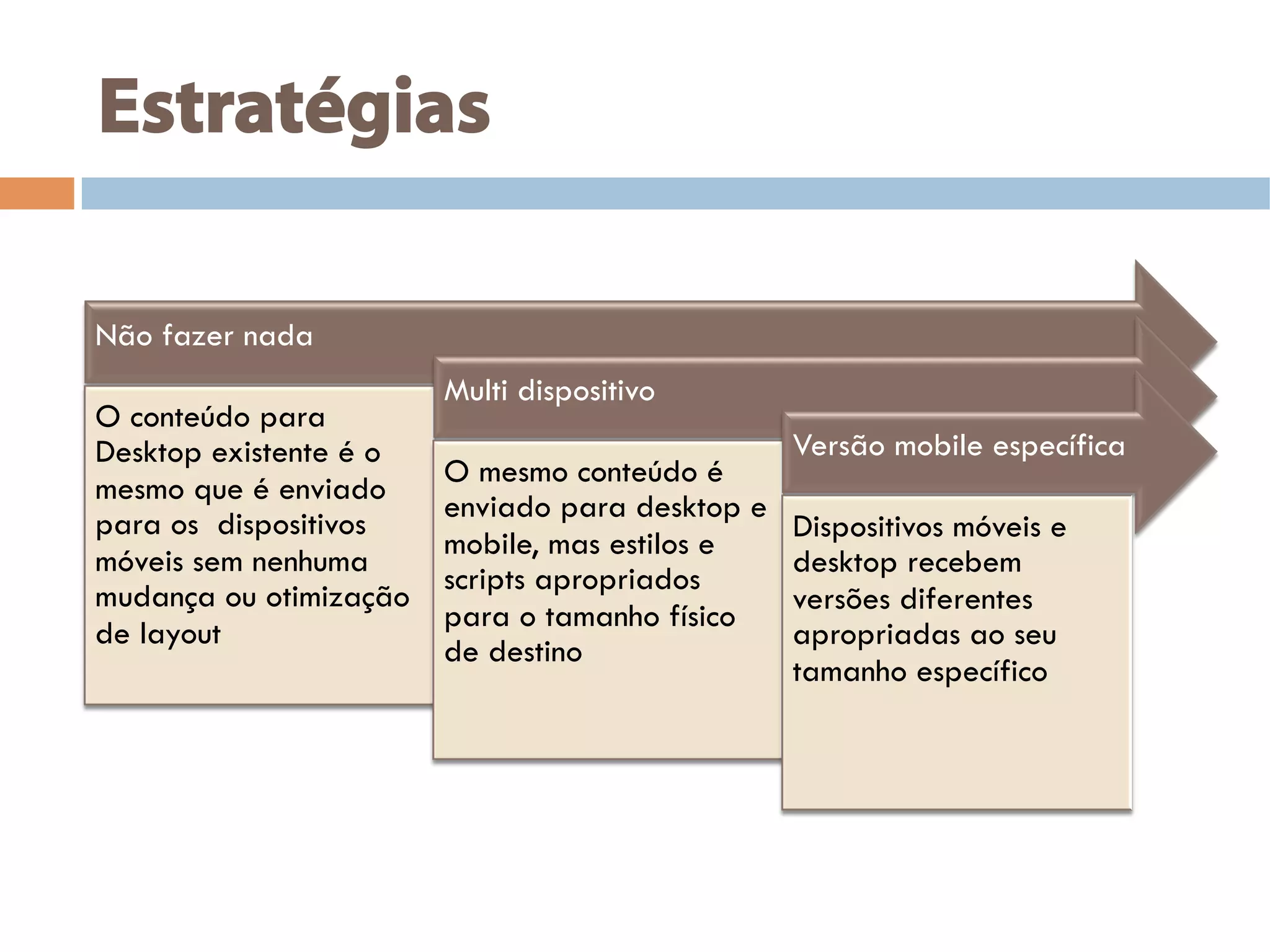 Estratégias

Não fazer nada

O conteúdo para Desktop existente é o mesmo que é enviado para os dispositivos móveis sem nenhuma mudança ou otimização de layout

Multi dispositivo

O mesmo conteúdo é enviado para desktop e mobile, mas estilos e scripts apropriados para o tamanho físico de destino

Versão mobile específica

Dispositivos móveis e desktop recebem versões diferentes apropriadas ao seu tamanho específico